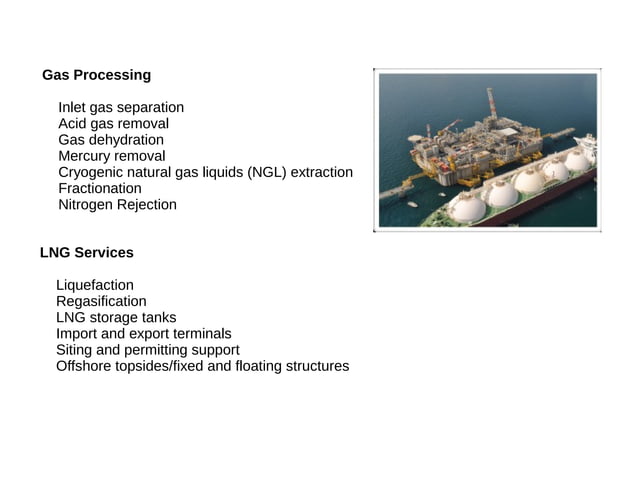 Gas Processing

Inlet gas separation
Acid gas removal
Gas dehydration
Mercury removal
Cryogenic natural gas liquids (NGL) extraction
Fractionation
Nitrogen Rejection

LNG Services

Liquefaction
Regasification
LNG storage tanks
Import and export terminals
Siting and permitting support
Offshore topsides/fixed and floating structures